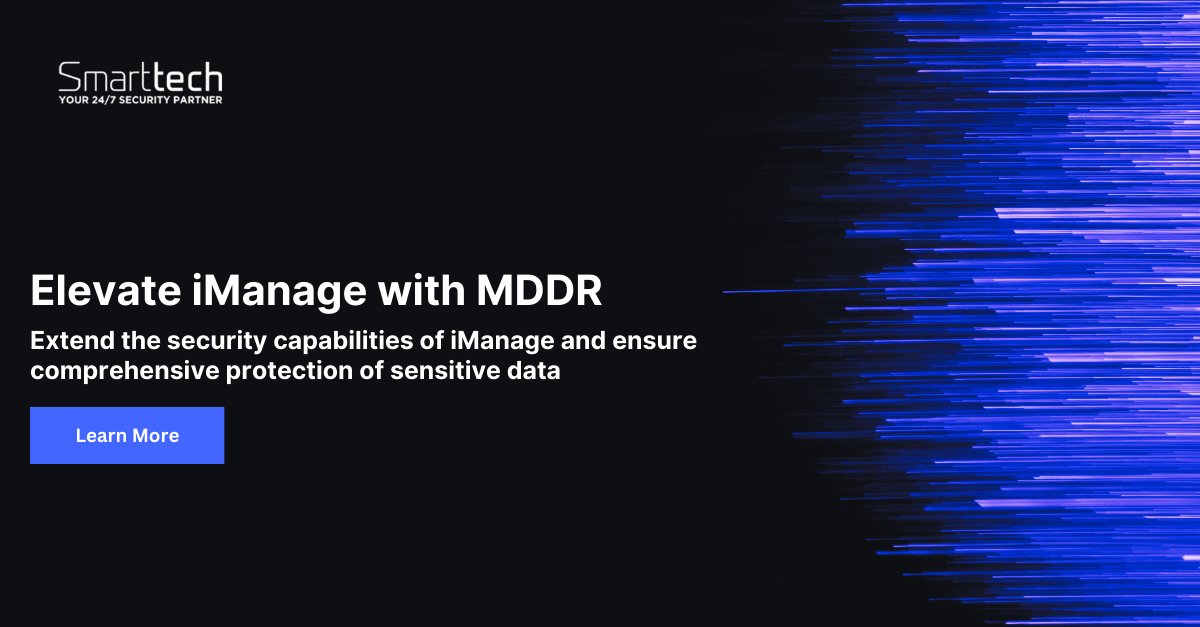 Smarttech
YOUR 24/7 SECURITY PARTNER

Elevate iManage with MDDR

Extend the security capabilities of iManage and ensure comprehensive protection of sensitive data

Learn More